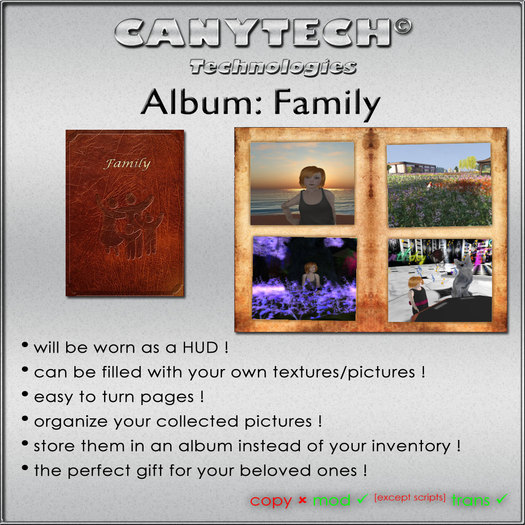 CANYTECH©
Technologies

Album: Family

Family

• will be worn as a HUD !
• can be filled with your own textures/pictures !
• easy to turn pages !
• organize your collected pictures !
• store them in an album instead of your inventory !
• the perfect gift for your beloved ones !

copy × mod ✓ [except scripts] trans ✓